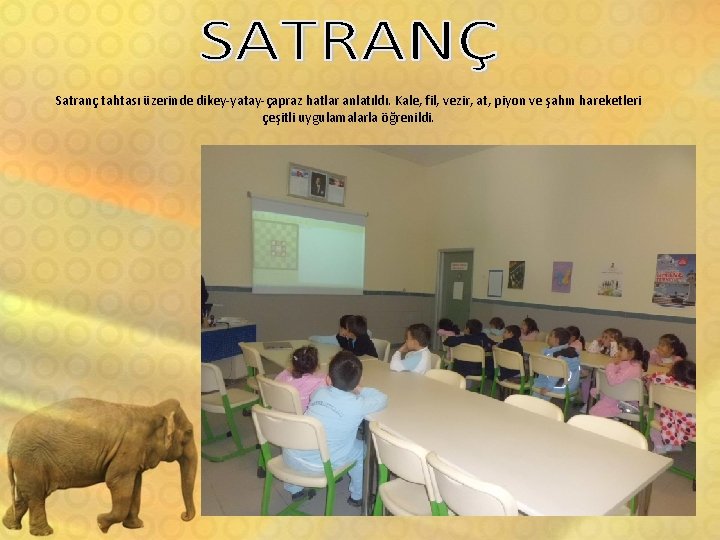 SATRANÇ

Satranç tahtası üzerinde dikey-yatay-çapraz hatlar anlatıldı. Kale, fil, vezir, at, piyon ve şahın hareketleri çeşitli uygulamalarla öğrenildi.